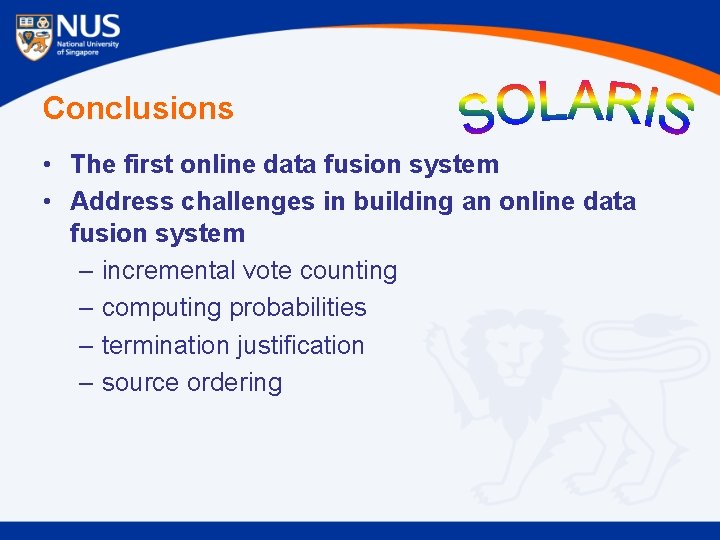 NUS
National University of Singapore

Conclusions

SOLARIS

• The first online data fusion system
• Address challenges in building an online data fusion system
– incremental vote counting
– computing probabilities
– termination justification
– source ordering